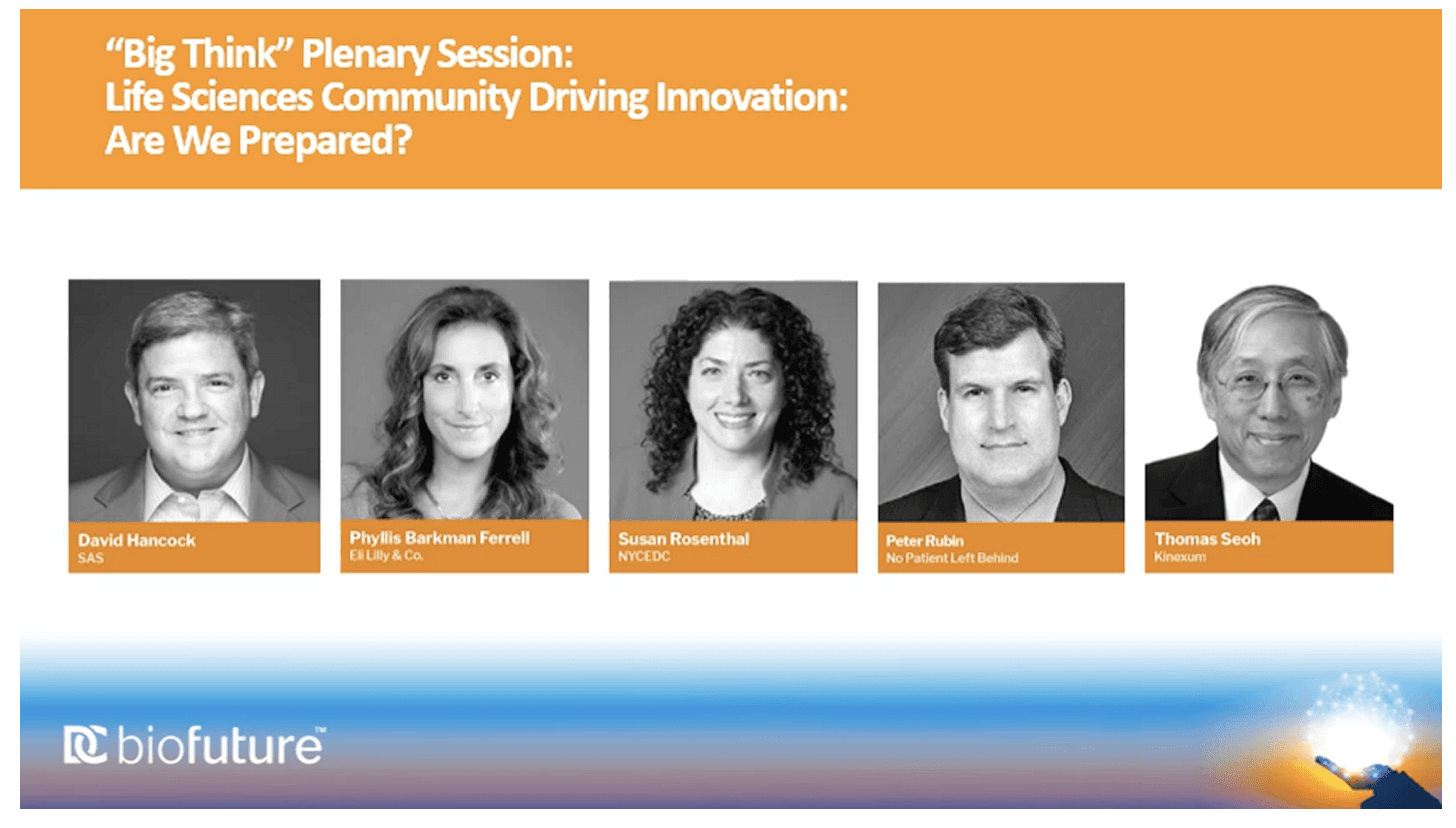 “Big Think” Plenary Session:
Life Sciences Community Driving Innovation:
Are We Prepared?

David Hancock
SAS

Phyllis Barkman Ferrell
Eli Lilly & Co.

Susan Rosenthal
NYCEDC

Peter Rubin
No Patient Left Behind

Thomas Seoh
Kinexum

biofuture™